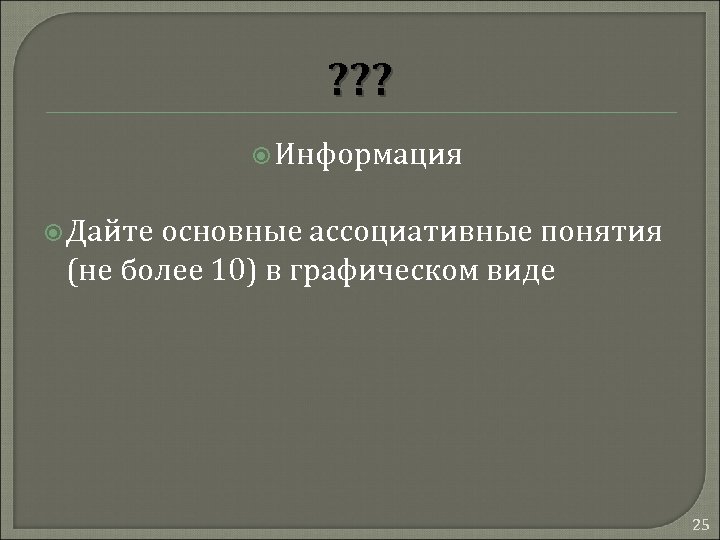 ???

Информация

Дайте основные ассоциативные понятия (не более 10) в графическом виде

25